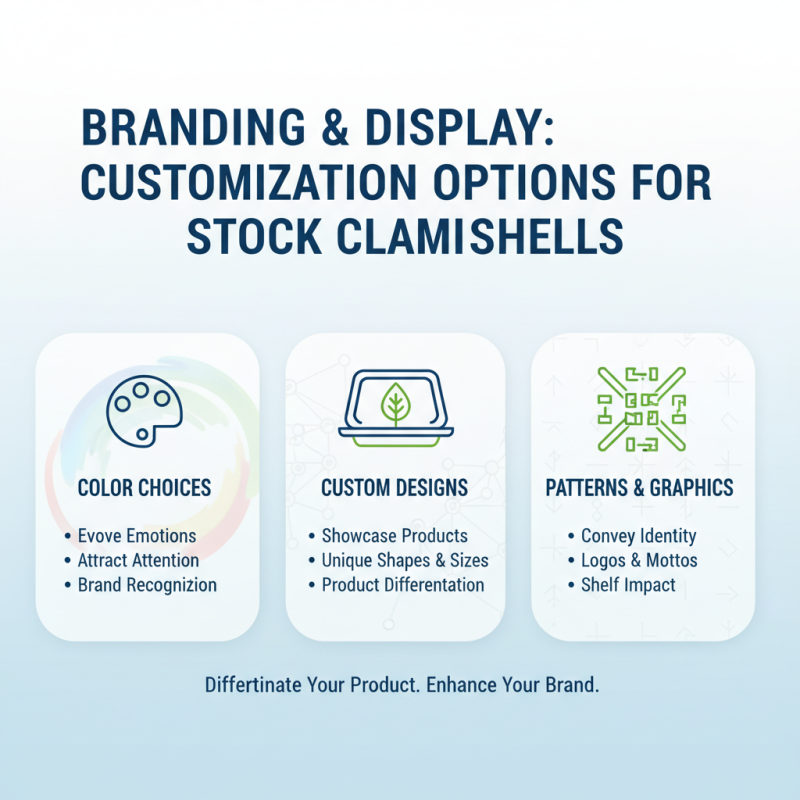 BRANDING & DISPLAY: CUSTOMIZATION OPTIONS FOR STOCK CLAMISHELLS

COLOR CHOICES

• Evove Emotions
• Attract Attention
• Brand Recognizion

CUSTOM DESIGNS

• Showcase Products
• Unique Shapes & Sizes
• Product Differentation

PATTERNS & GRAPHICS

• Convey Identity
• Logos & Mottos
• Shelf Impact

Differtinate Your Product. Enhance Your Brand.